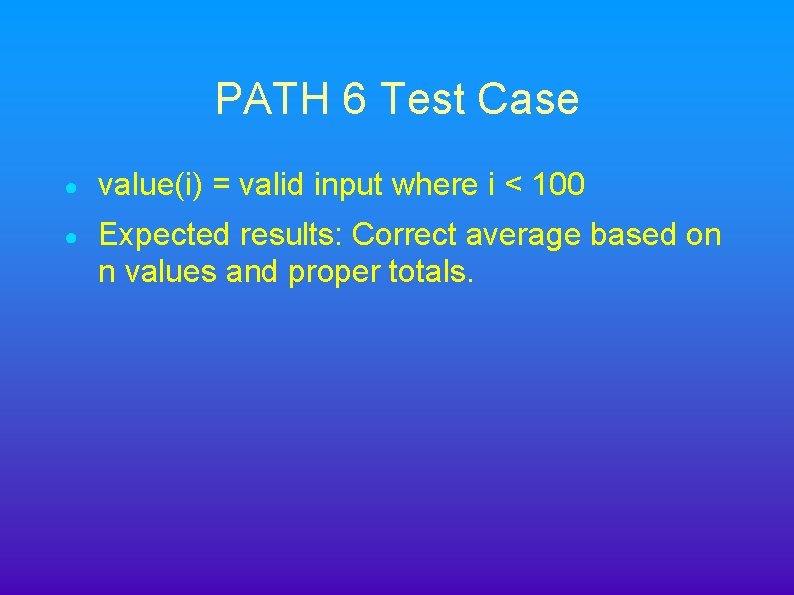 PATH 6 Test Case

- value(i) = valid input where i < 100
- Expected results: Correct average based on n values and proper totals.